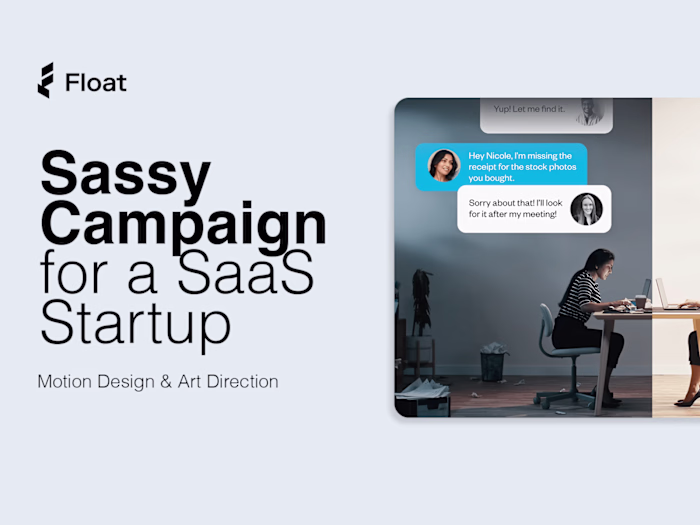 Float

Sassy Campaign for a SaaS Startup

Motion Design & Art Direction

Yup! Let me find it.

Hey Nicole, I'm missing the receipt for the stock photos you bought.

Sorry about that! I'll look for it after my meeting!